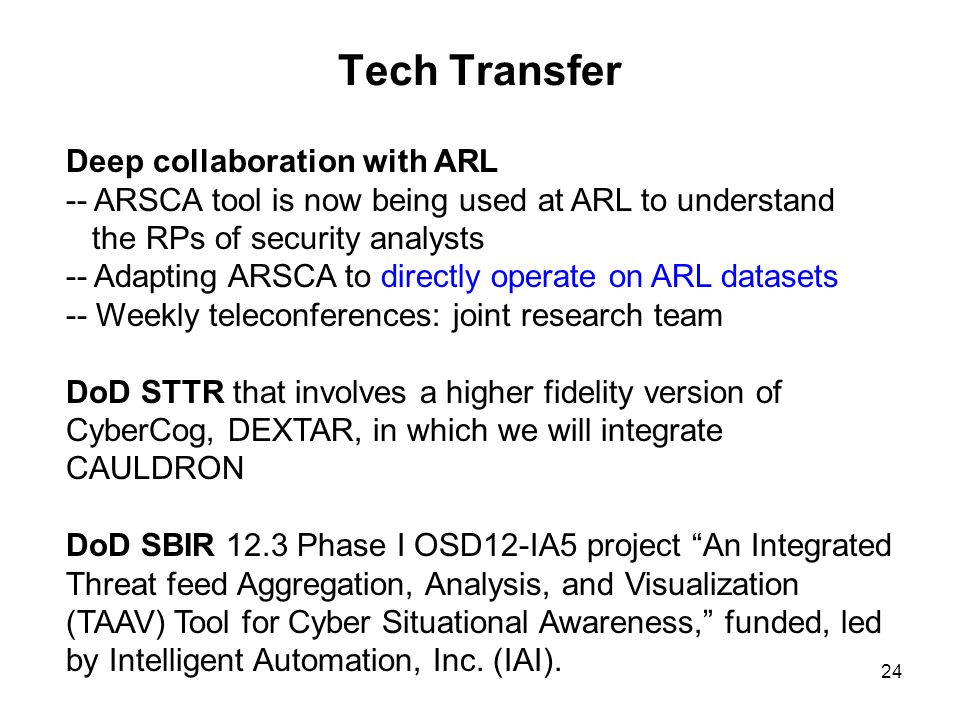 Tech Transfer

Deep collaboration with ARL
-- ARSCA tool is now being used at ARL to understand the RPs of security analysts
-- Adapting ARSCA to directly operate on ARL datasets
-- Weekly teleconferences: joint research team

DoD STTR that involves a higher fidelity version of CyberCog, DEXTAR, in which we will integrate CAULDRON

DoD SBIR 12.3 Phase I OSD12-IA5 project “An Integrated Threat feed Aggregation, Analysis, and Visualization (TAAV) Tool for Cyber Situational Awareness,” funded, led by Intelligent Automation, Inc. (IAI).

24